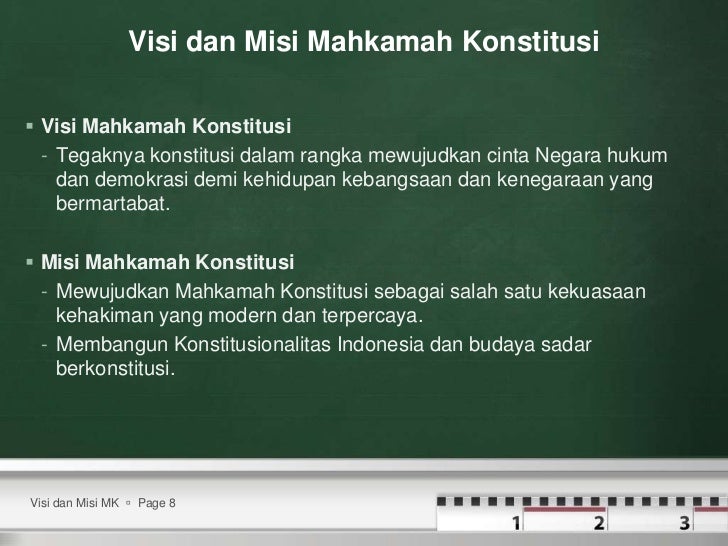 Visi dan Misi Mahkamah Konstitusi

▪ Visi Mahkamah Konstitusi
- Tegaknya konstitusi dalam rangka mewujudkan cinta Negara hukum dan demokrasi demi kehidupan kebangsaan dan kenegaraan yang bermartabat.

▪ Misi Mahkamah Konstitusi
- Mewujudkan Mahkamah Konstitusi sebagai salah satu kekuasaan kehakiman yang modern dan terpercaya.
- Membangun Konstitusionalitas Indonesia dan budaya sadar berkonstitusi.

Visi dan Misi MK ▫ Page 8

1 2 3